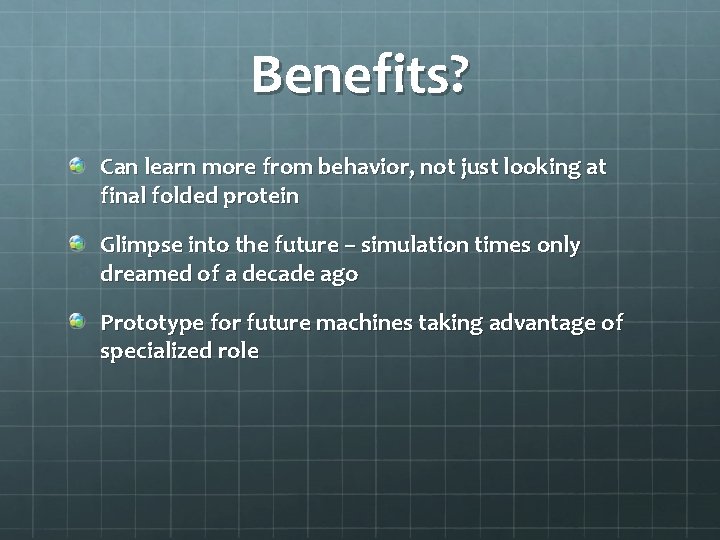 Benefits?

Can learn more from behavior, not just looking at final folded protein

Glimpse into the future – simulation times only dreamed of a decade ago

Prototype for future machines taking advantage of specialized role